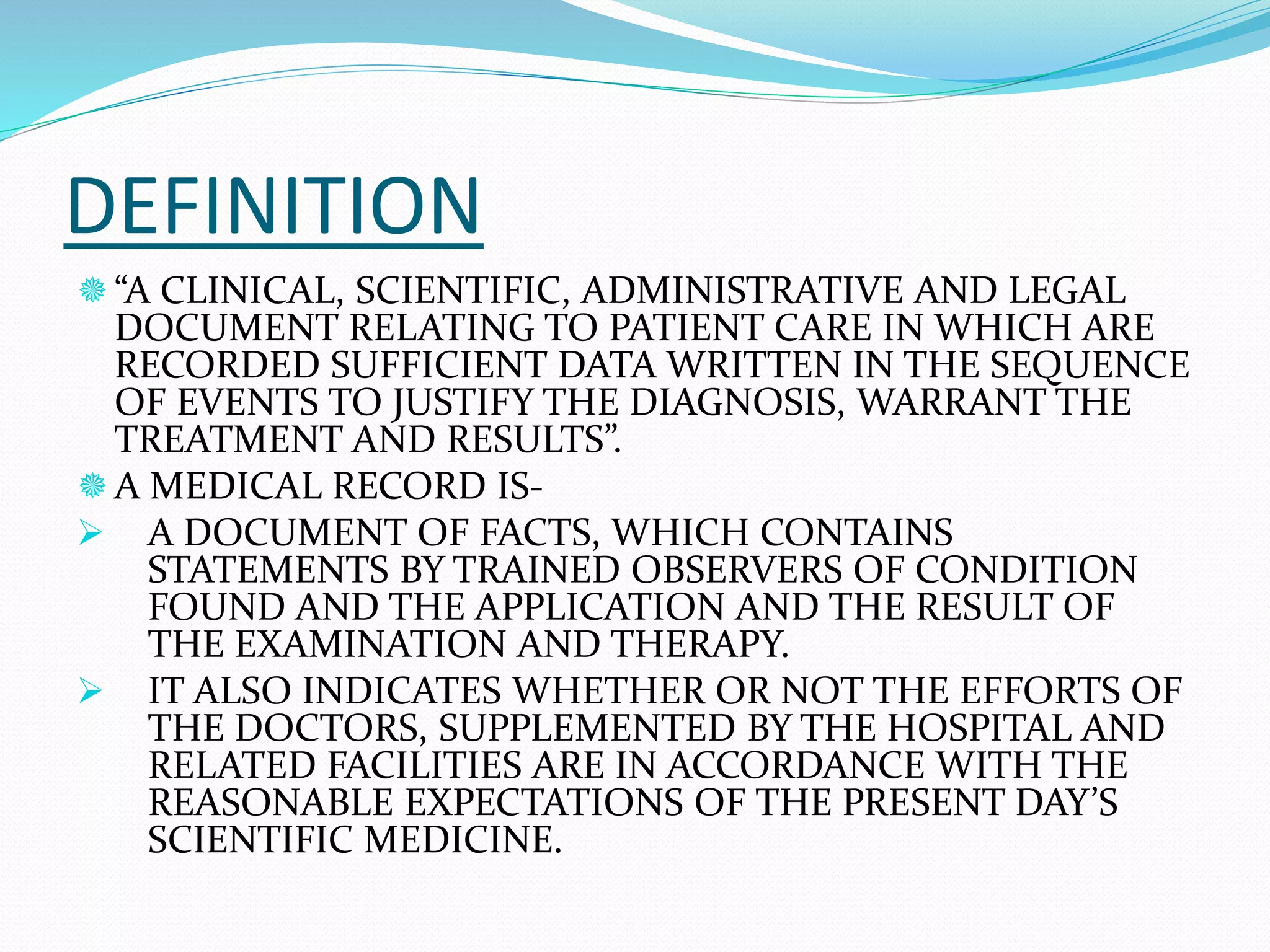 DEFINITION

“A CLINICAL, SCIENTIFIC, ADMINISTRATIVE AND LEGAL DOCUMENT RELATING TO PATIENT CARE IN WHICH ARE RECORDED SUFFICIENT DATA WRITTEN IN THE SEQUENCE OF EVENTS TO JUSTIFY THE DIAGNOSIS, WARRANT THE TREATMENT AND RESULTS”.

A MEDICAL RECORD IS-

A DOCUMENT OF FACTS, WHICH CONTAINS STATEMENTS BY TRAINED OBSERVERS OF CONDITION FOUND AND THE APPLICATION AND THE RESULT OF THE EXAMINATION AND THERAPY.

IT ALSO INDICATES WHETHER OR NOT THE EFFORTS OF THE DOCTORS, SUPPLEMENTED BY THE HOSPITAL AND RELATED FACILITIES ARE IN ACCORDANCE WITH THE REASONABLE EXPECTATIONS OF THE PRESENT DAY’S SCIENTIFIC MEDICINE.